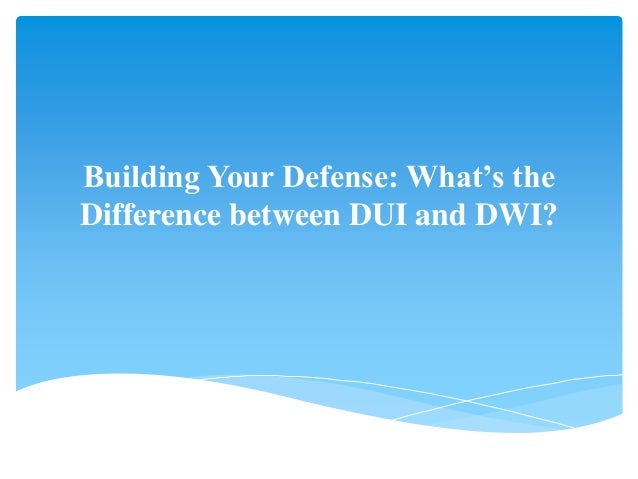 Building Your Defense: What’s the Difference between DUI and DWI?